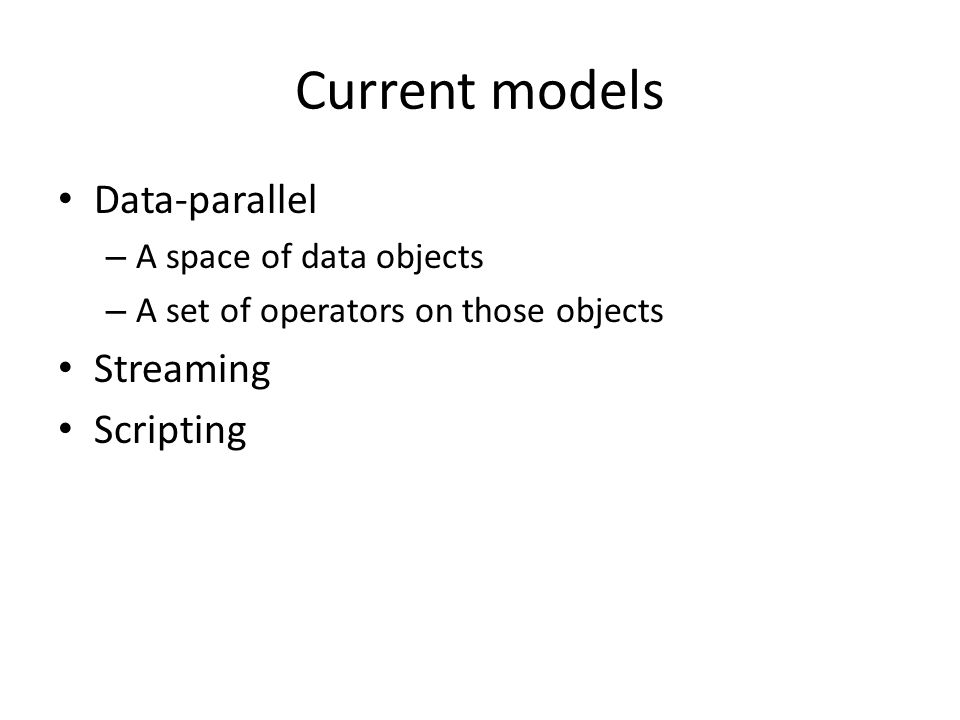 Current models

• Data-parallel
  – A space of data objects
  – A set of operators on those objects
• Streaming
• Scripting